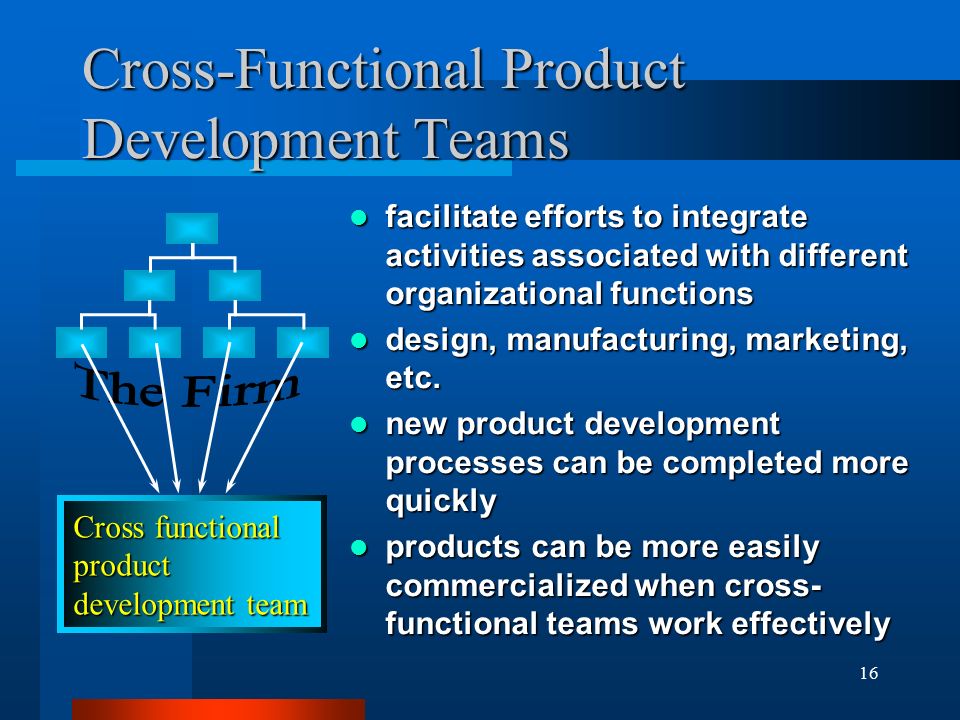 Cross-Functional Product Development Teams

The Firm

Cross functional product development team

- facilitate efforts to integrate activities associated with different organizational functions
- design, manufacturing, marketing, etc.
- new product development processes can be completed more quickly
- products can be more easily commercialized when cross-functional teams work effectively

16